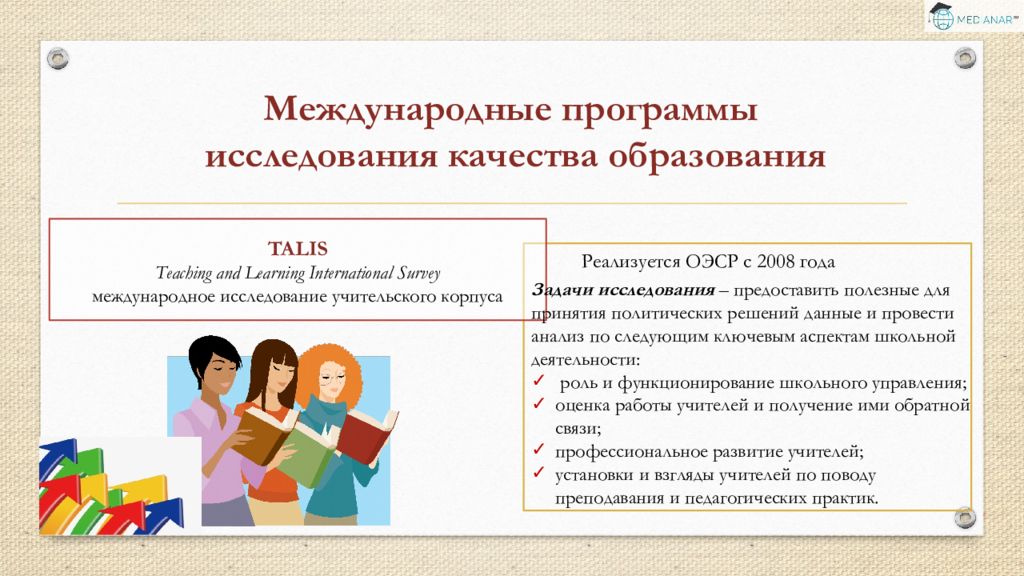 MED ANAR

Международные программы исследования качества образования

TALIS
Teaching and Learning International Survey
международное исследование учительского корпуса

Реализуется ОЭСР с 2008 года

Задачи исследования – предоставить полезные для принятия политических решений данные и провести анализ по следующим ключевым аспектам школьной деятельности:
✓ роль и функционирование школьного управления;
✓ оценка работы учителей и получение ими обратной связи;
✓ профессиональное развитие учителей;
✓ установки и взгляды учителей по поводу преподавания и педагогических практик.